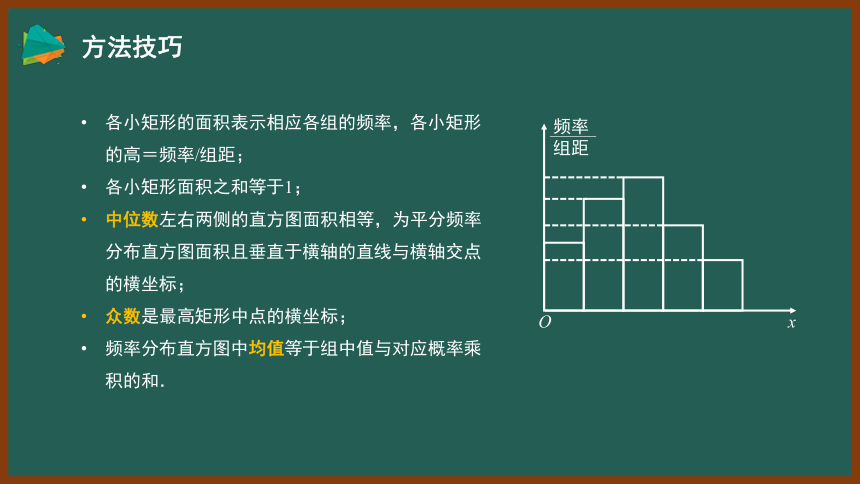 方法技巧

• 各小矩形的面积表示相应各组的频率，各小矩形的高＝频率/组距；

• 各小矩形面积之和等于1；

• 中位数左右两侧的直方图面积相等，为平分频率分布直方图面积且垂直于横轴的直线与横轴交点的横坐标；

• 众数是最高矩形中点的横坐标；

• 频率分布直方图中均值等于组中值与对应概率乘积的和.

$\frac{频率}{组距}$

$O$

$x$